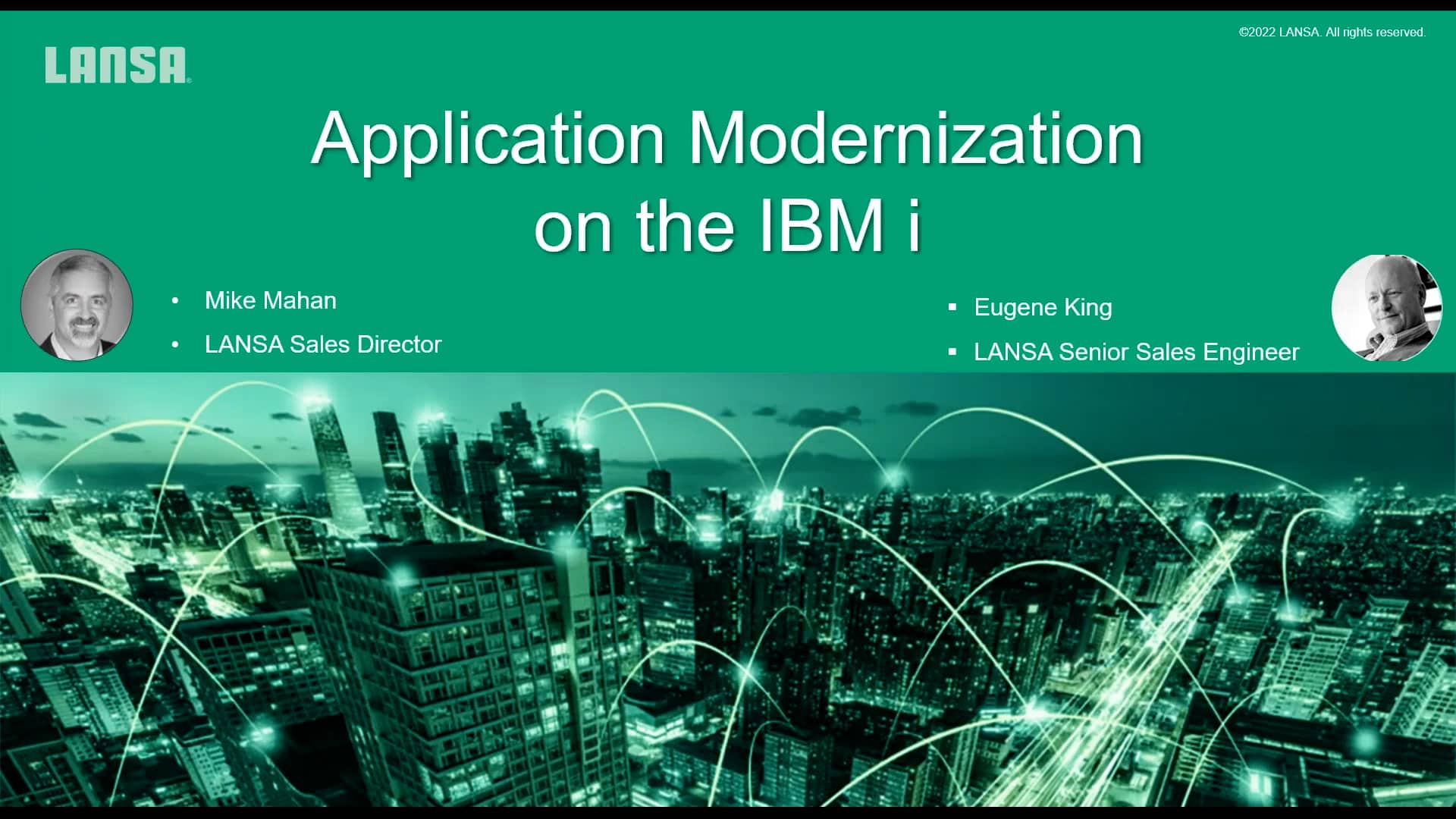 ©2022 LANSA. All rights reserved.

LANSA

Application Modernization on the IBM i

• Mike Mahan
• LANSA Sales Director

▪ Eugene King
▪ LANSA Senior Sales Engineer